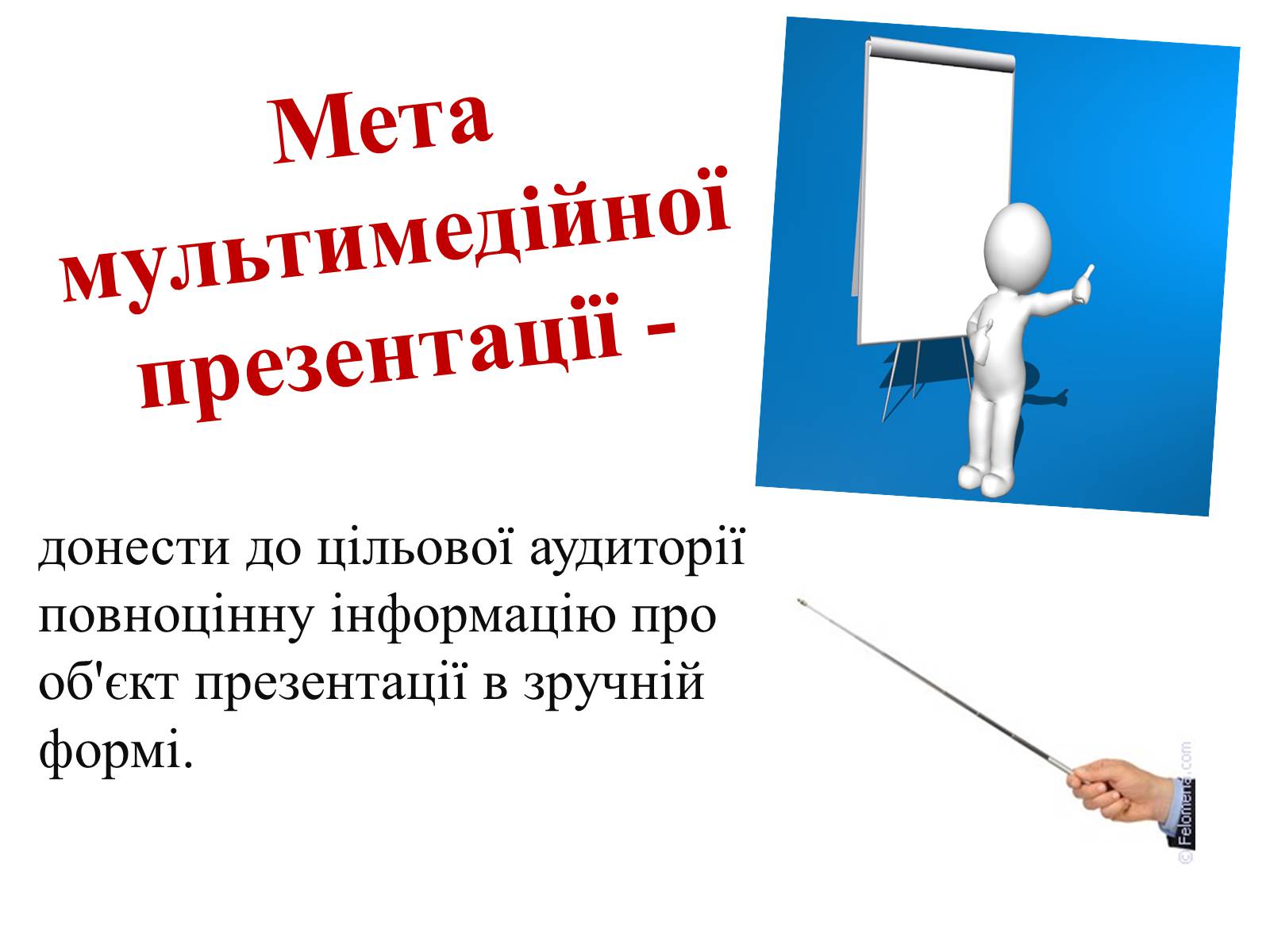 Мета мультимедійної презентації -

донести до цільової аудиторії повноцінну інформацію про об'єкт презентації в зручній формі.

© Felomena.com